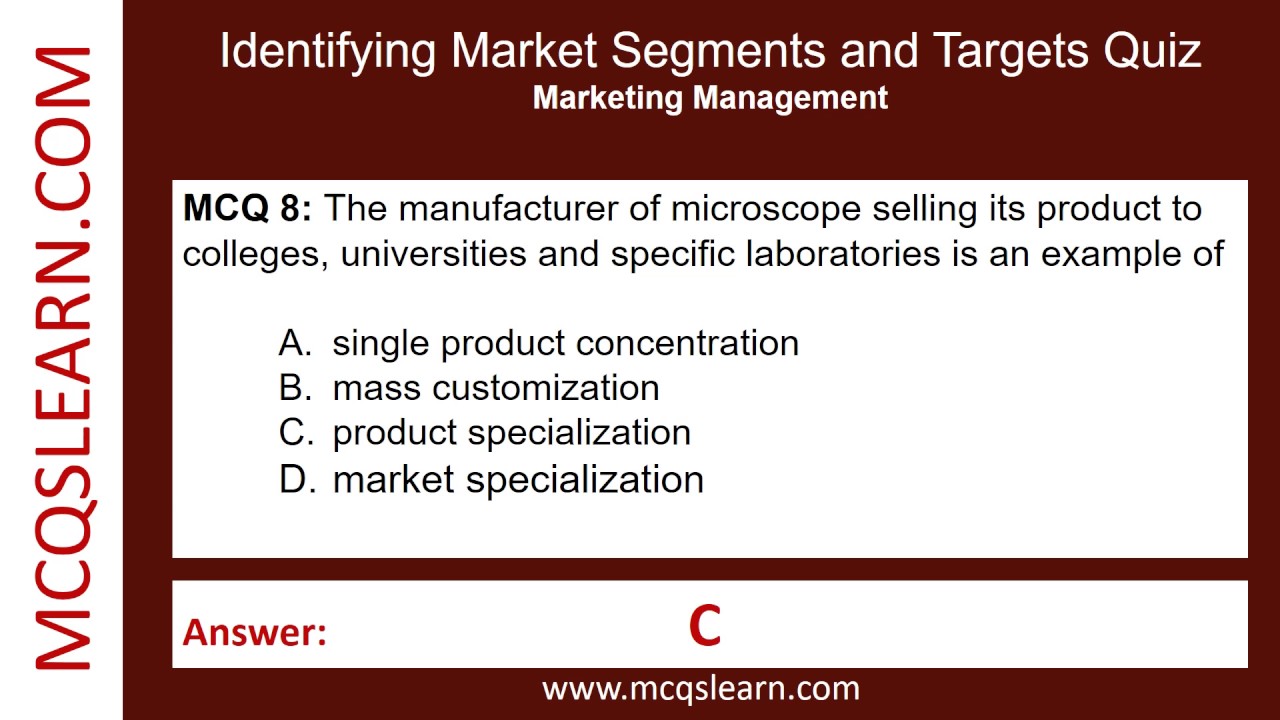 MCQSLEARN.COM

Identifying Market Segments and Targets Quiz
Marketing Management

MCQ 8: The manufacturer of microscope selling its product to colleges, universities and specific laboratories is an example of

A. single product concentration
B. mass customization
C. product specialization
D. market specialization

Answer: C

www.mcqslearn.com